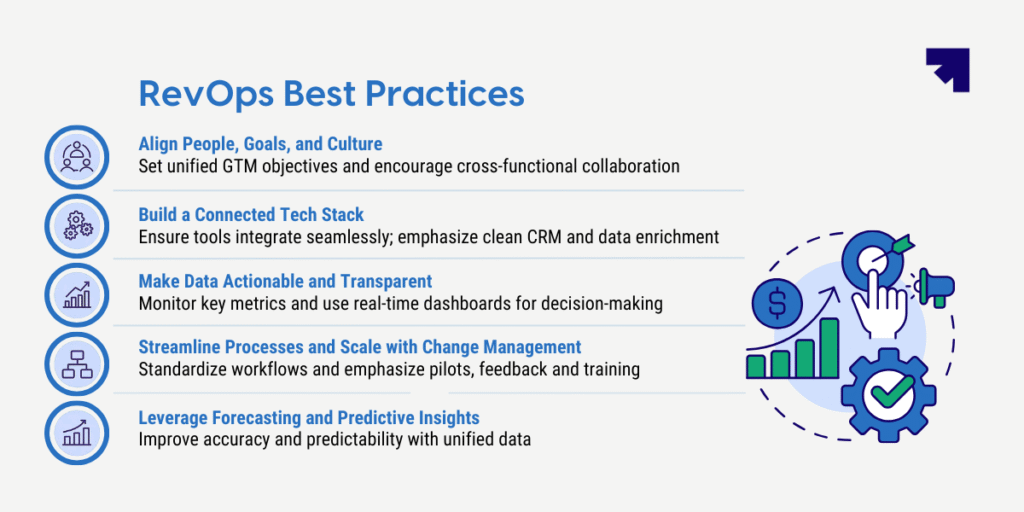 RevOps Best Practices

Align People, Goals, and Culture
Set unified GTM objectives and encourage cross-functional collaboration

Build a Connected Tech Stack
Ensure tools integrate seamlessly; emphasize clean CRM and data enrichment

Make Data Actionable and Transparent
Monitor key metrics and use real-time dashboards for decision-making

Streamline Processes and Scale with Change Management
Standardize workflows and emphasize pilots, feedback and training

Leverage Forecasting and Predictive Insights
Improve accuracy and predictability with unified data